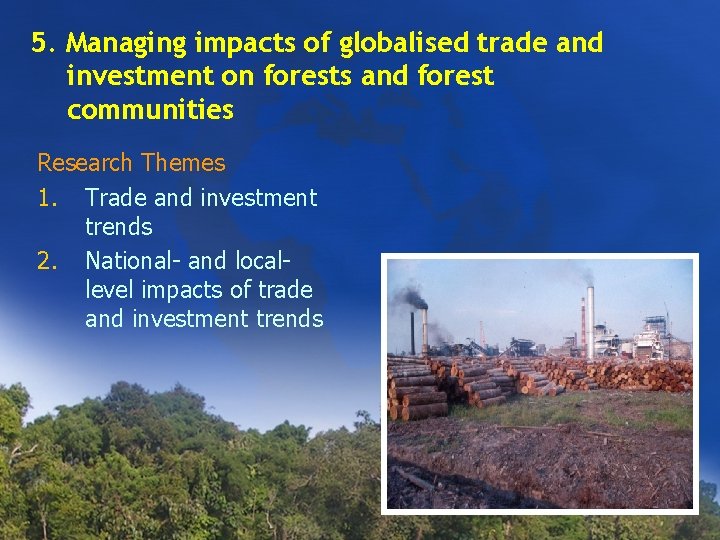 5. Managing impacts of globalised trade and investment on forests and forest communities

Research Themes

1. Trade and investment trends
2. National- and local-level impacts of trade and investment trends